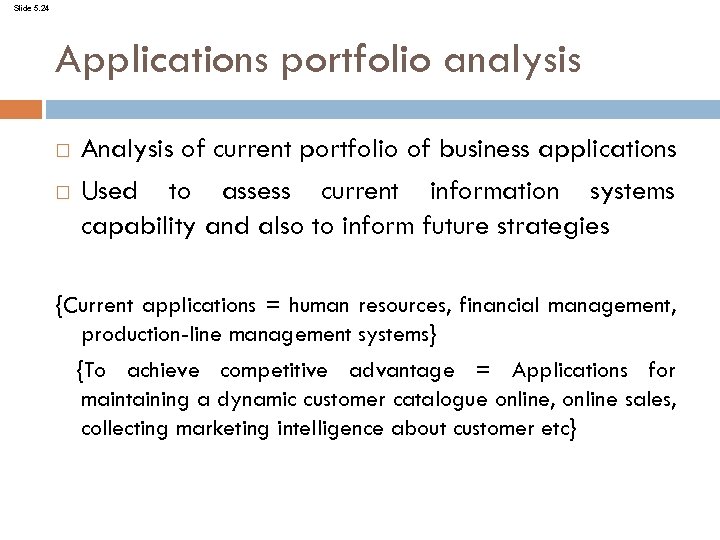 Slide 5.24

Applications portfolio analysis

□ Analysis of current portfolio of business applications

□ Used to assess current information systems capability and also to inform future strategies

{Current applications = human resources, financial management, production-line management systems}

{To achieve competitive advantage = Applications for maintaining a dynamic customer catalogue online, online sales, collecting marketing intelligence about customer etc}